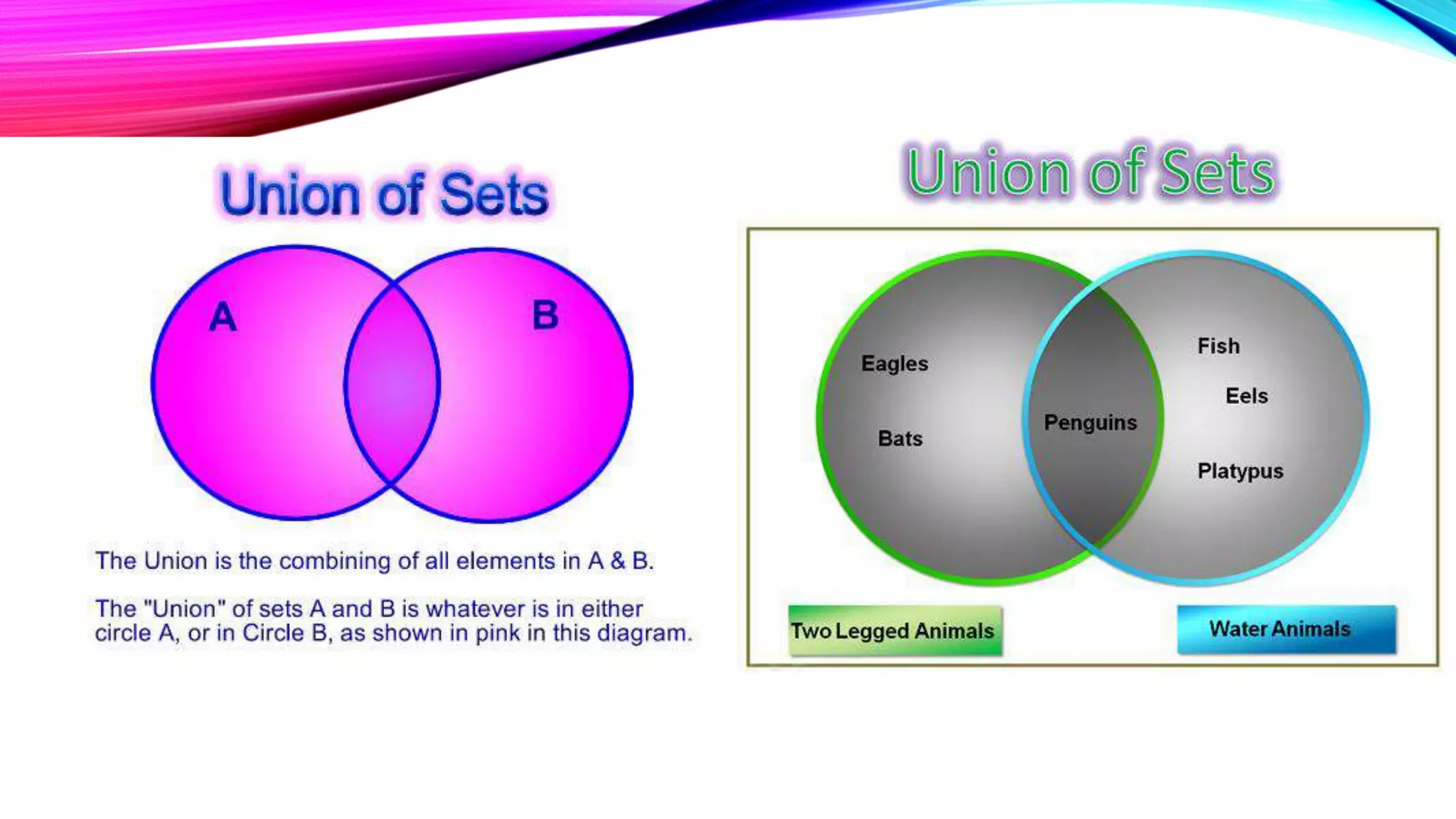 Union of Sets

A

B

The Union is the combining of all elements in A & B.

The "Union" of sets A and B is whatever is in either circle A, or in Circle B, as shown in pink in this diagram.

Union of Sets

Eagles

Bats

Penguins

Fish

Eels

Platypus

Two Legged Animals

Water Animals